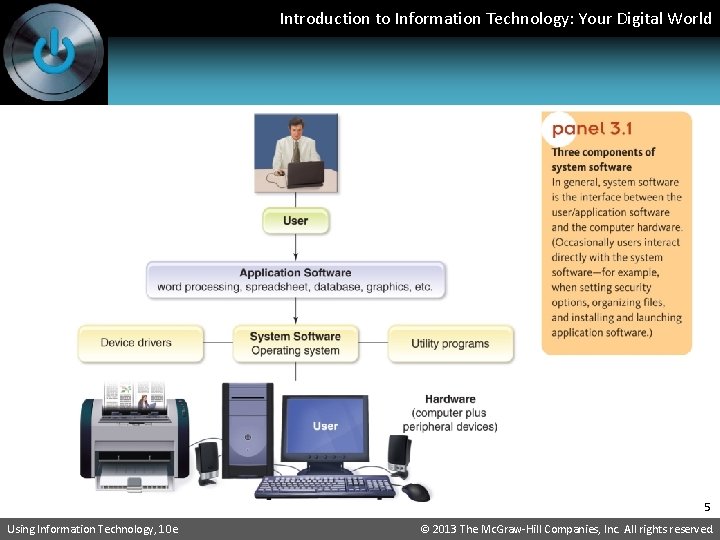 Introduction to Information Technology: Your Digital World

User

Application Software
word processing, spreadsheet, database, graphics, etc.

Device drivers

System Software
Operating system

Utility programs

User

Hardware
(computer plus peripheral devices)

panel 3.1
Three components of system software
In general, system software is the interface between the user/application software and the computer hardware. (Occasionally users interact directly with the system software—for example, when setting security options, organizing files, and installing and launching application software.)

5

Using Information Technology, 10e

© 2013 The McGraw-Hill Companies, Inc. All rights reserved.